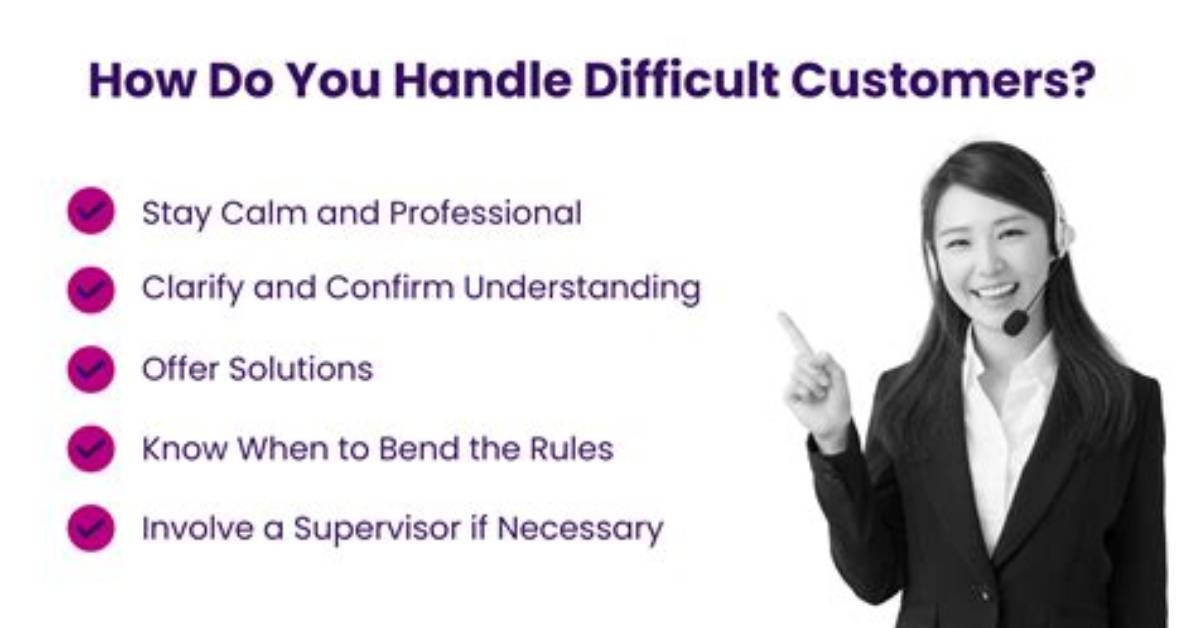 How Do You Handle Difficult Customers?

Stay Calm and Professional

Clarify and Confirm Understanding

Offer Solutions

Know When to Bend the Rules

Involve a Supervisor if Necessary